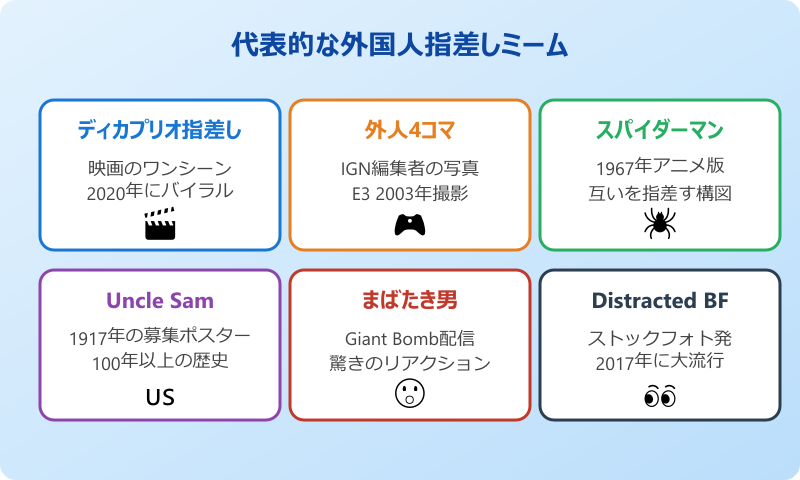 代表的な外国人指差しミーム

ディカプリオ指差し

映画のワンシーン
2020年にバイラル

外人4コマ

IGN編集者の写真
E3 2003年撮影

スパイダーマン

1967年アニメ版
互いを指差す構図

Uncle Sam

1917年の募集ポスター
100年以上の歴史

US

まばたき男

Giant Bomb配信
驚きのリアクション

Distracted BF

ストックフォト発
2017年に大流行